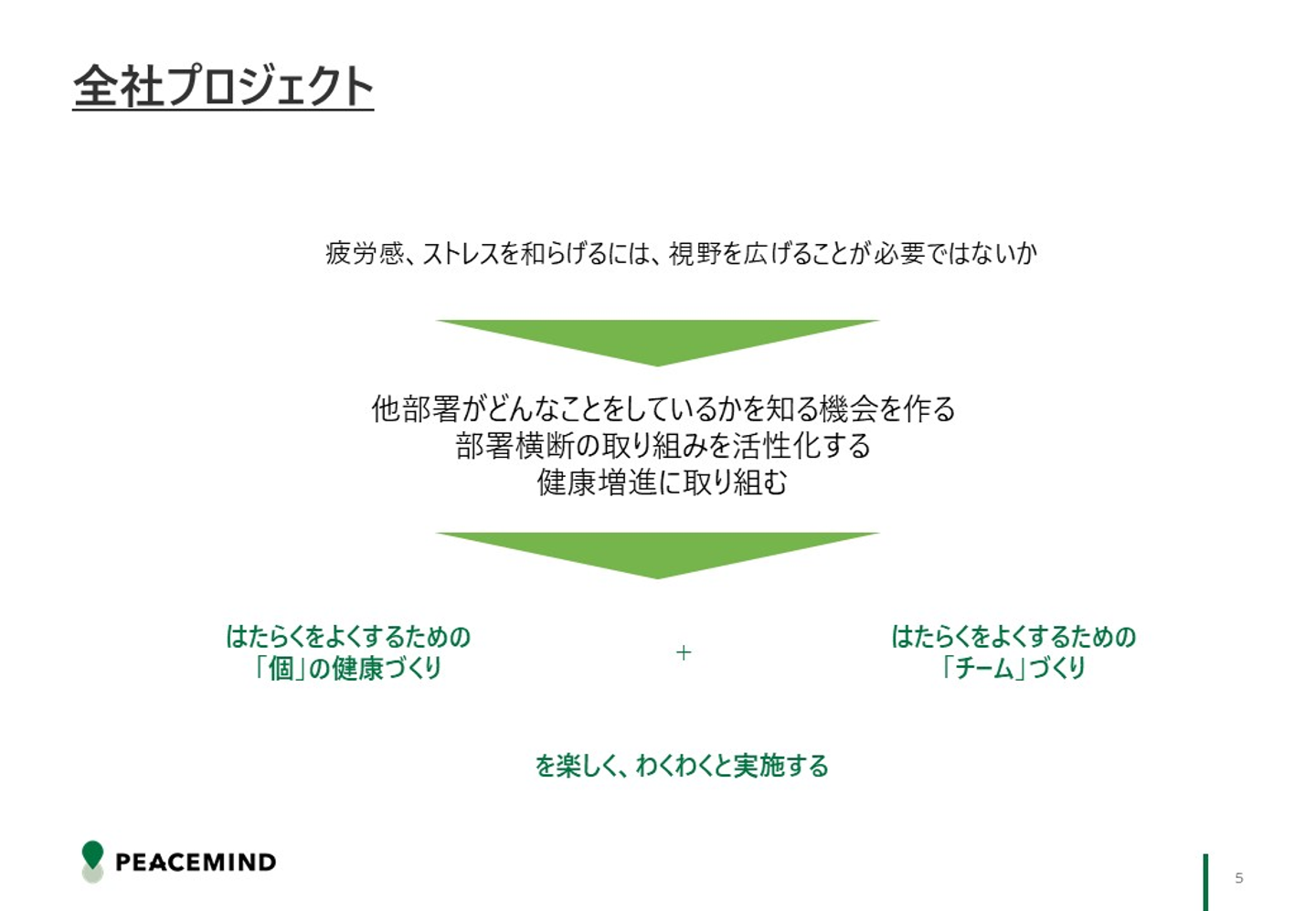 全社プロジェクト

疲労感、ストレスを和らげるには、視野を広げることが必要ではないか

他部署がどんなことをしているかを知る機会を作る
部署横断の取り組みを活性化する
健康増進に取り組む

はたらくをよくするための
「個」の健康づくり

+

はたらくをよくするための
「チーム」づくり

を楽しく、わくわくと実施する

PEACEMIND

5